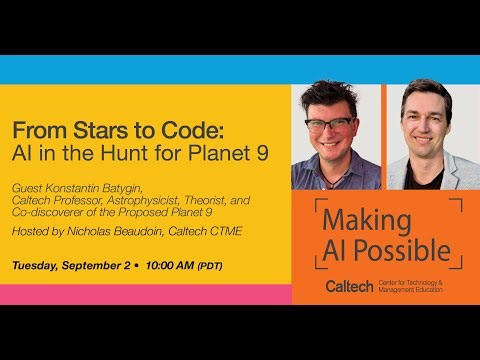 From Stars to Code:
AI in the Hunt for Planet 9

Guest Konstantin Batygin,
Caltech Professor, Astrophysicist, Theorist, and Co-discoverer of the Proposed Planet 9

Hosted by Nicholas Beaudoin, Caltech CTME

Tuesday, September 2 • 10:00 AM (PDT)

Making AI Possible

Caltech Center for Technology & Management Education